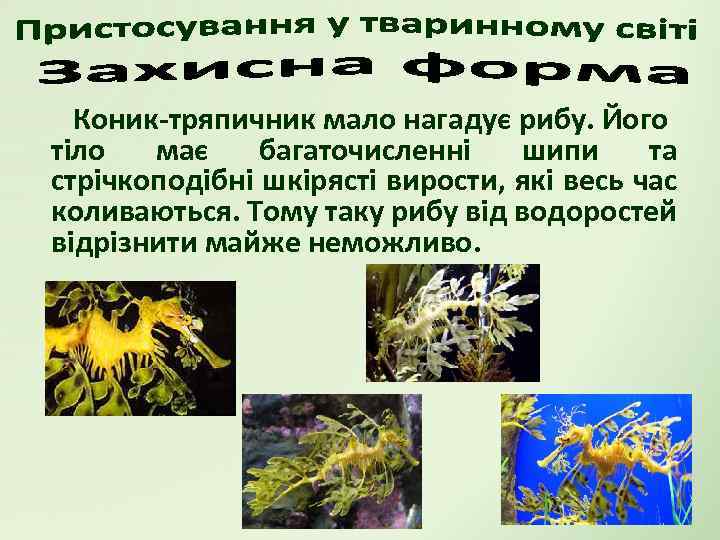 Пристосування у тваринному світі
Захисна форма

Коник-тряпичник мало нагадує рибу. Його тіло має багаточисленні шипи та стрічкоподібні шкірясті вирости, які весь час коливаються. Тому таку рибу від водоростей відрізнити майже неможливо.